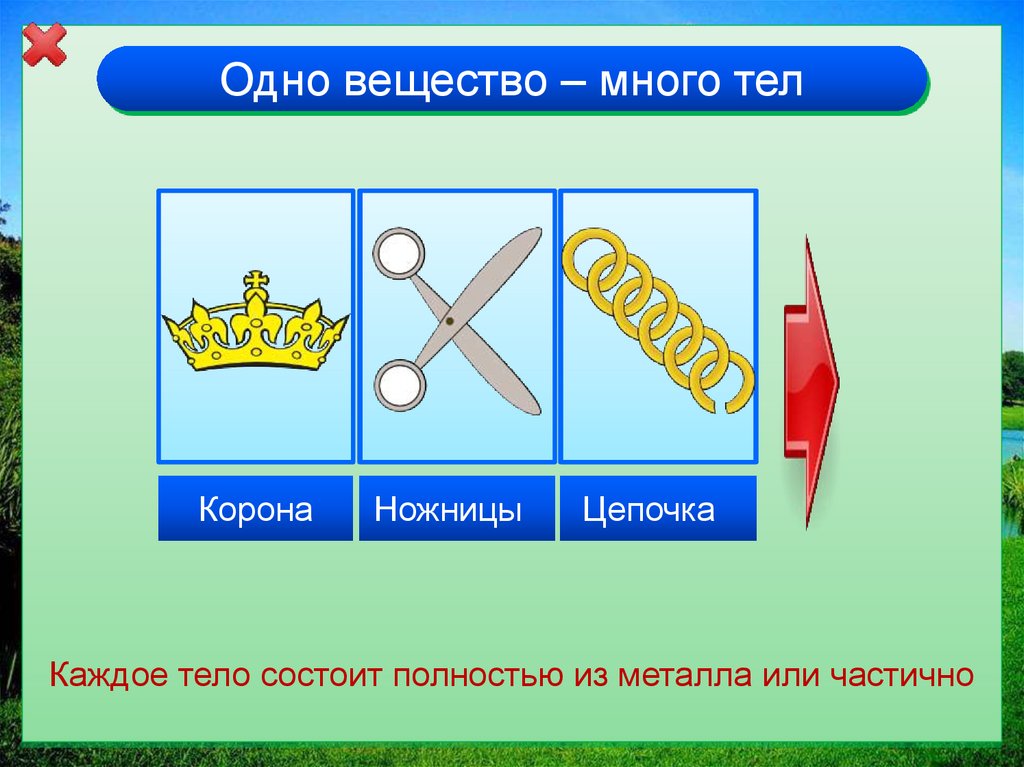 Одно вещество – много тел

Корона

Ножницы

Цепочка

Каждое тело состоит полностью из металла или частично